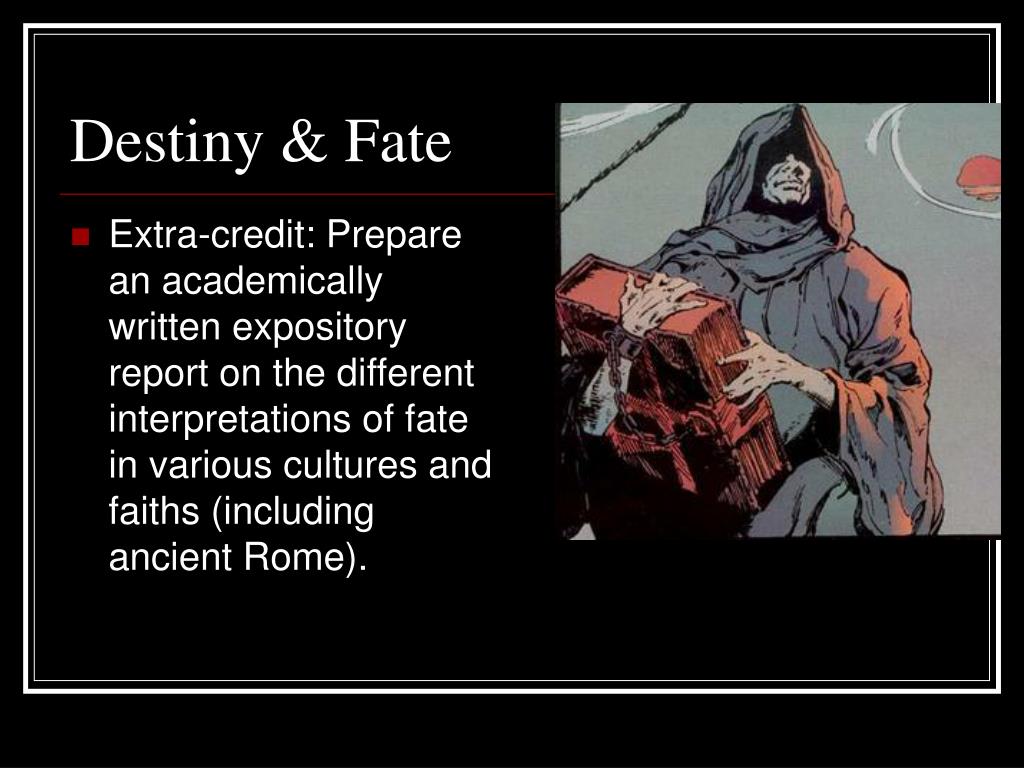 Destiny & Fate

Extra-credit: Prepare an academically written expository report on the different interpretations of fate in various cultures and faiths (including ancient Rome).